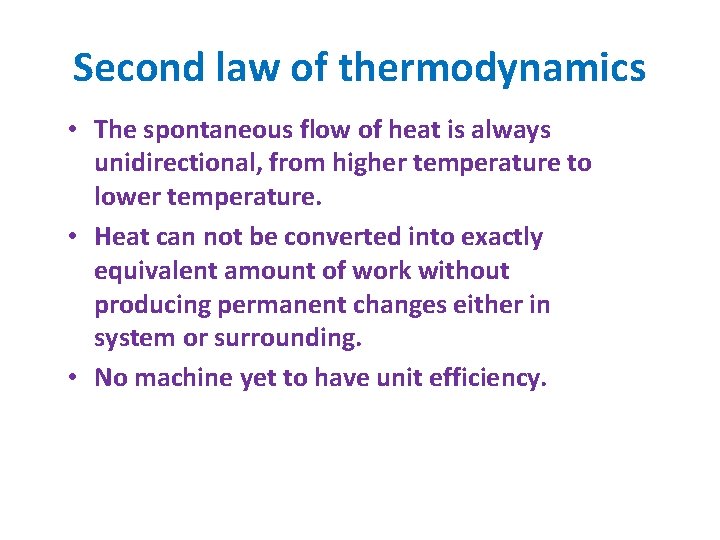 Second law of thermodynamics

• The spontaneous flow of heat is always unidirectional, from higher temperature to lower temperature.

• Heat can not be converted into exactly equivalent amount of work without producing permanent changes either in system or surrounding.

• No machine yet to have unit efficiency.